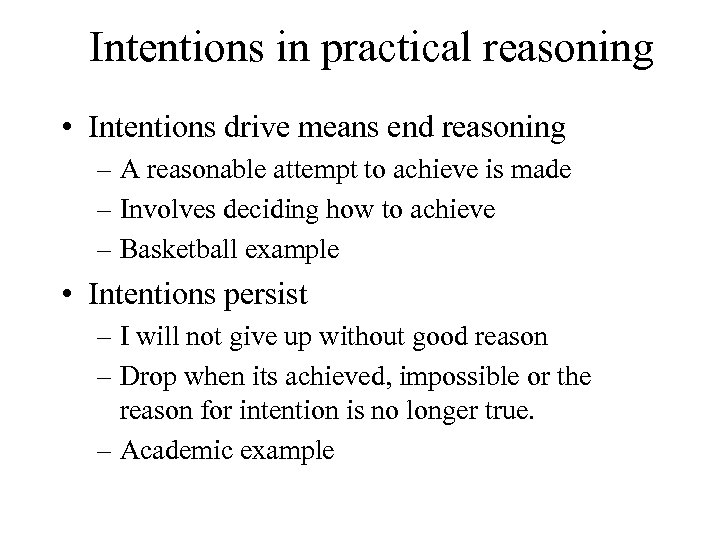 Intentions in practical reasoning

• Intentions drive means end reasoning
– A reasonable attempt to achieve is made
– Involves deciding how to achieve
– Basketball example

• Intentions persist
– I will not give up without good reason
– Drop when its achieved, impossible or the reason for intention is no longer true.
– Academic example